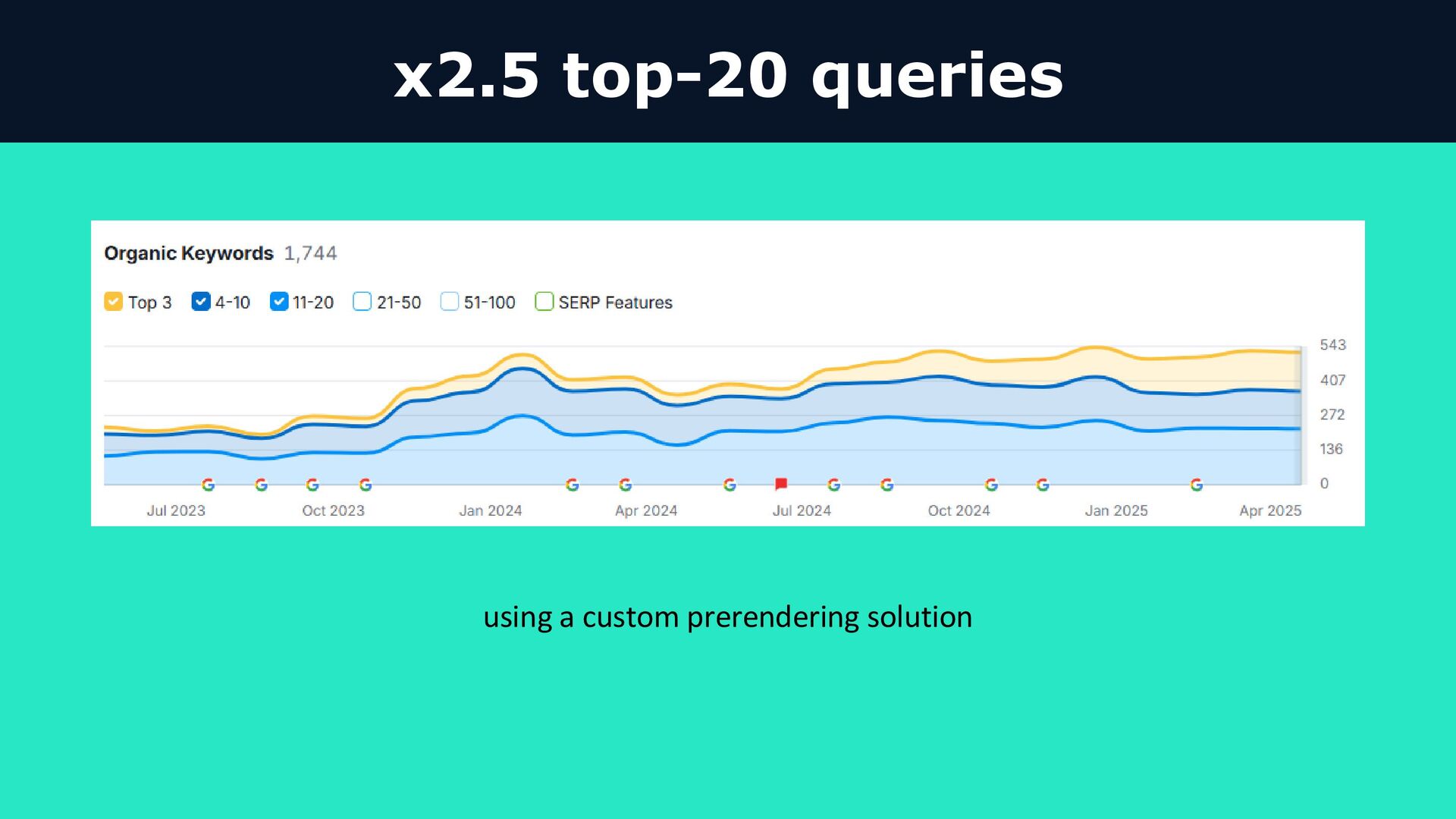 x2.5 top-20 queries

Organic Keywords 1,744

Top 3 4-10 11-20 21-50 51-100 SERP Features

543
407
272
136
0

G G G G G G G G G G G G

Jul 2023 Oct 2023 Jan 2024 Apr 2024 Jul 2024 Oct 2024 Jan 2025 Apr 2025

using a custom prerendering solution